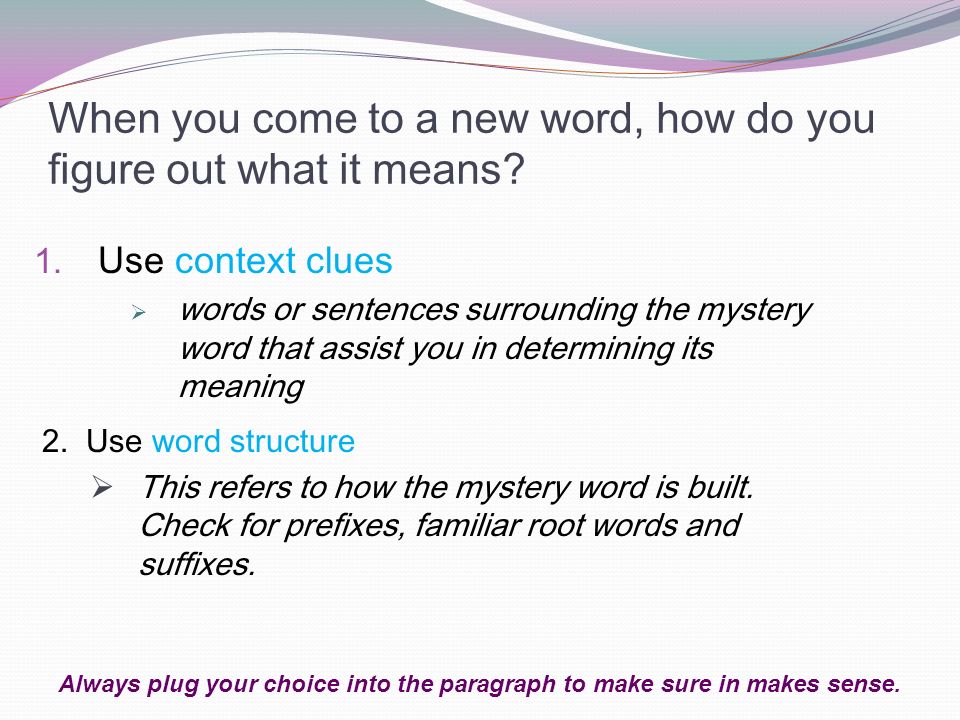 When you come to a new word, how do you figure out what it means?

1. Use context clues

➢ words or sentences surrounding the mystery word that assist you in determining its meaning

2. Use word structure

➢ This refers to how the mystery word is built. Check for prefixes, familiar root words and suffixes.

Always plug your choice into the paragraph to make sure in makes sense.